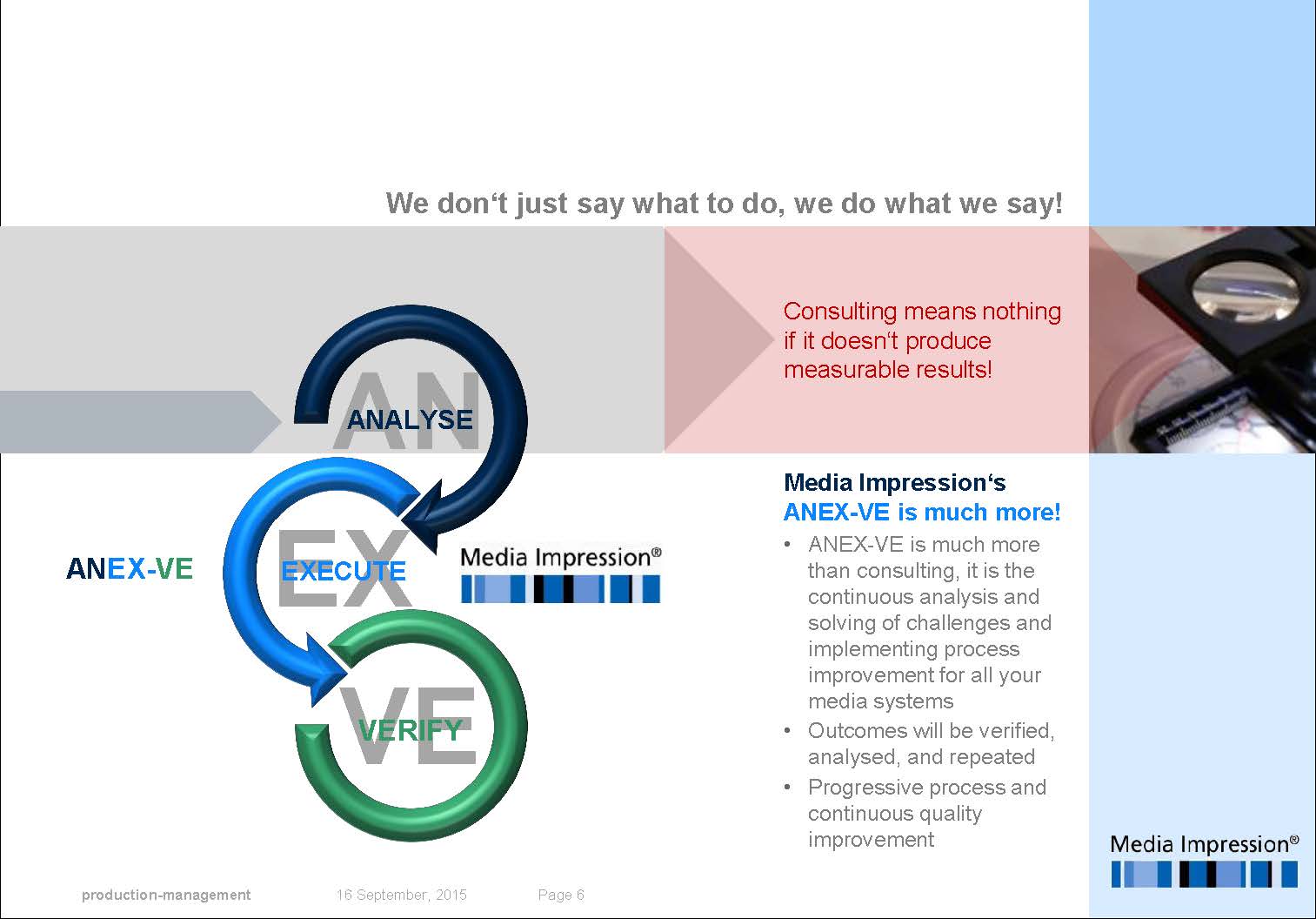 We don‘t just say what to do, we do what we say!

Consulting means nothing if it doesn‘t produce measurable results!

AN
ANALYSE

EX
EXECUTE

VE
VERIFY

ANEX-VE

Media Impression®

Media Impression‘s
ANEX-VE is much more!

• ANEX-VE is much more than consulting, it is the continuous analysis and solving of challenges and implementing process improvement for all your media systems
• Outcomes will be verified, analysed, and repeated
• Progressive process and continuous quality improvement

Media Impression®

production-management 16 September, 2015 Page 6